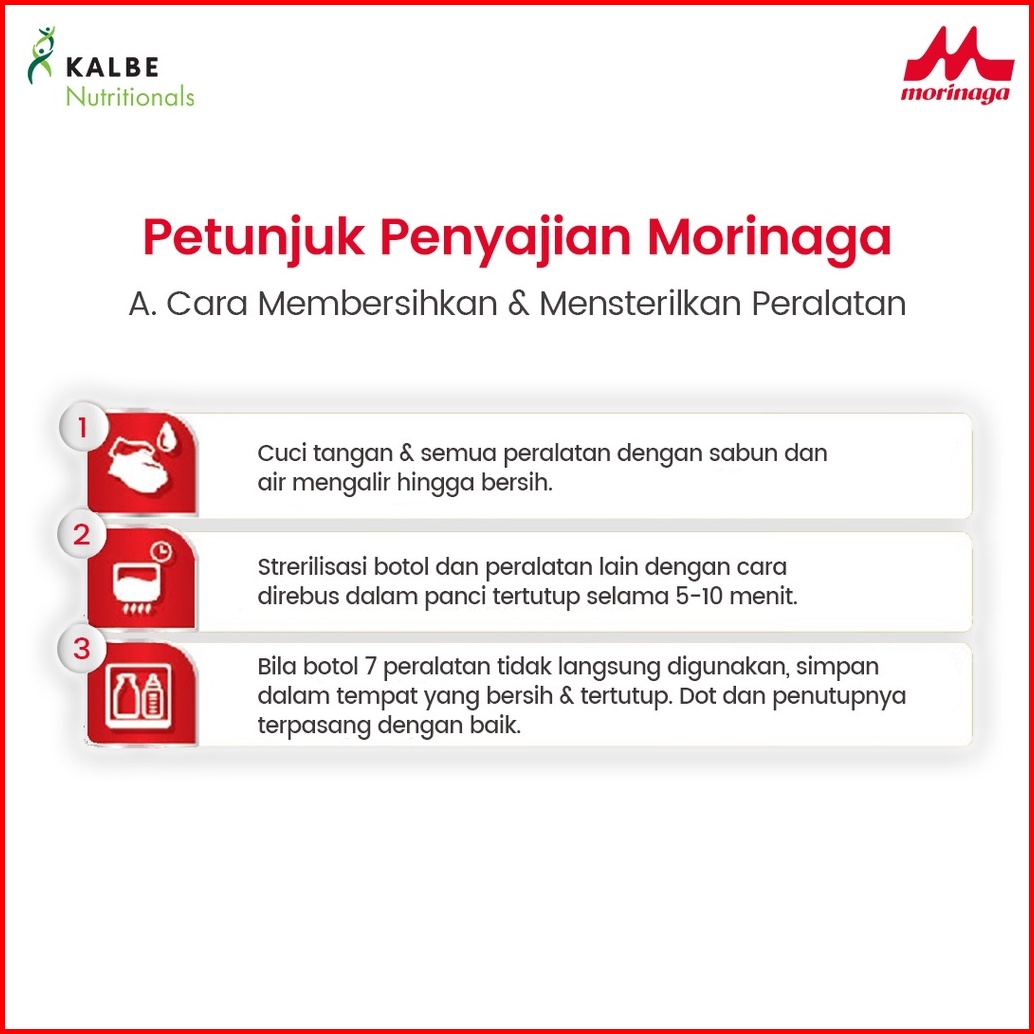 KALBE
Nutritionals

morinaga

Petunjuk Penyajian Morinaga

A. Cara Membersihkan & Mensterilkan Peralatan

1

Cuci tangan & semua peralatan dengan sabun dan air mengalir hingga bersih.

2

Strerilisasi botol dan peralatan lain dengan cara direbus dalam panci tertutup selama 5-10 menit.

3

Bila botol 7 peralatan tidak langsung digunakan, simpan dalam tempat yang bersih & tertutup. Dot dan penutupnya terpasang dengan baik.